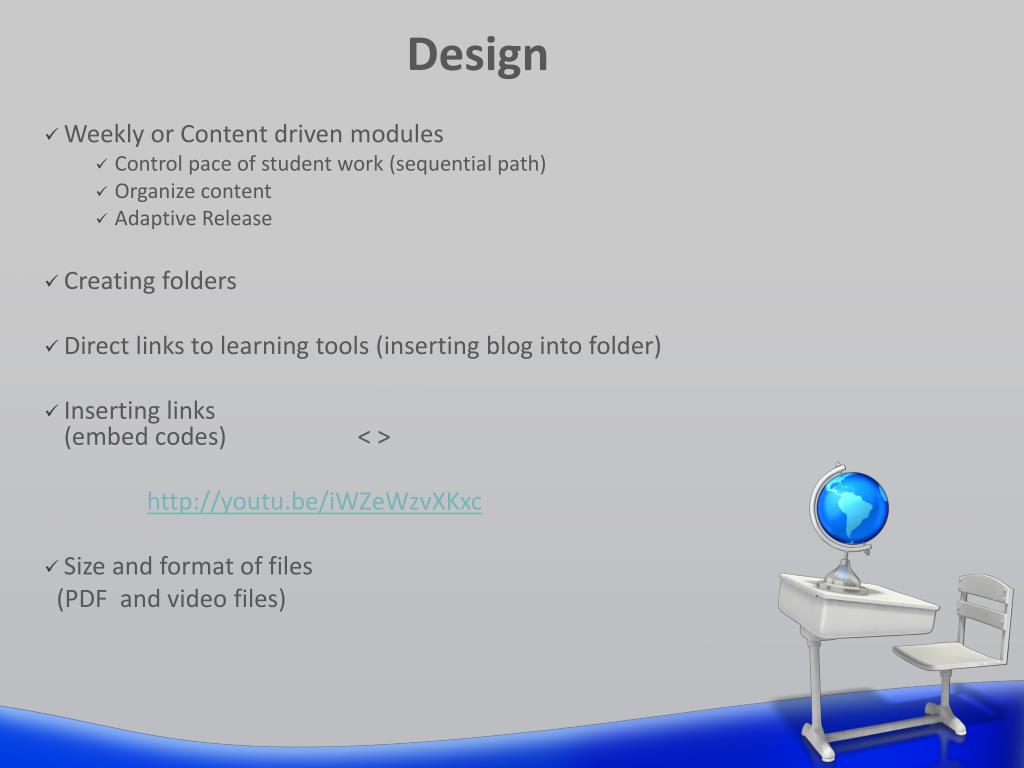 Design

✓ Weekly or Content driven modules
✓ Control pace of student work (sequential path)
✓ Organize content
✓ Adaptive Release

✓ Creating folders

✓ Direct links to learning tools (inserting blog into folder)

✓ Inserting links
(embed codes) < >

http://youtu.be/iWZeWzvXKxc

✓ Size and format of files
(PDF and video files)